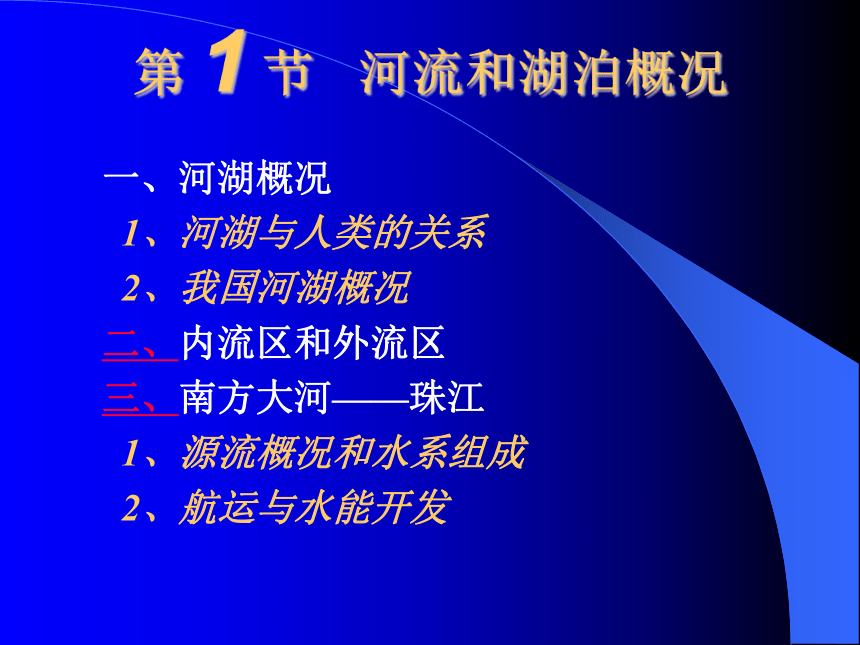 第 1 节　河流和湖泊概况

一、河湖概况

1、河湖与人类的关系

2、我国河湖概况

二、内流区和外流区

三、南方大河——珠江

1、源流概况和水系组成

2、航运与水能开发